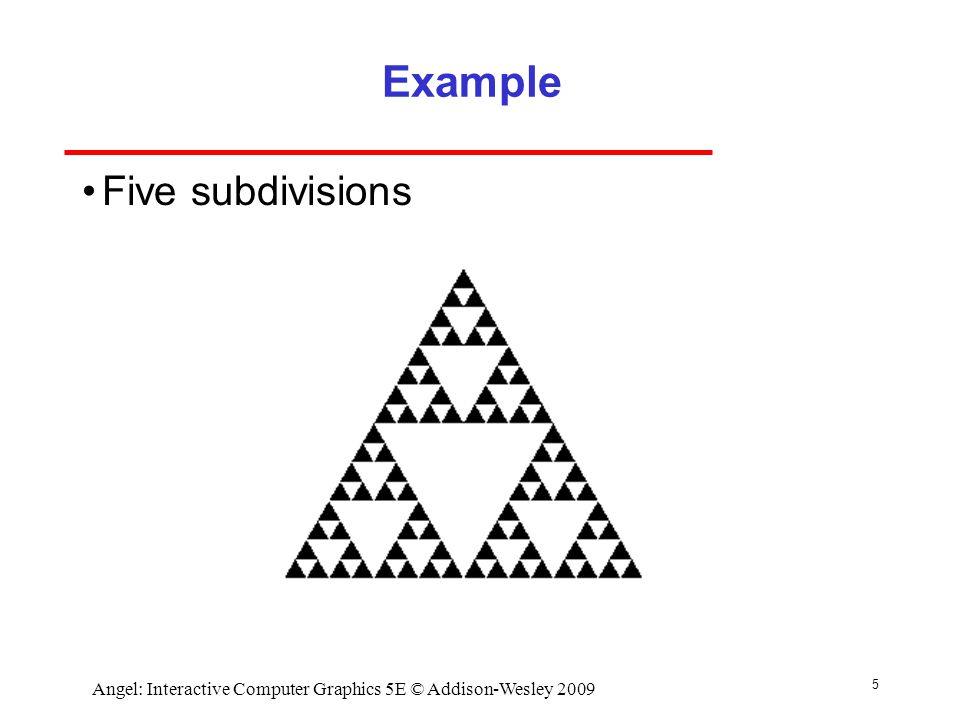 Example

• Five subdivisions

Angel: Interactive Computer Graphics 5E © Addison-Wesley 2009

5